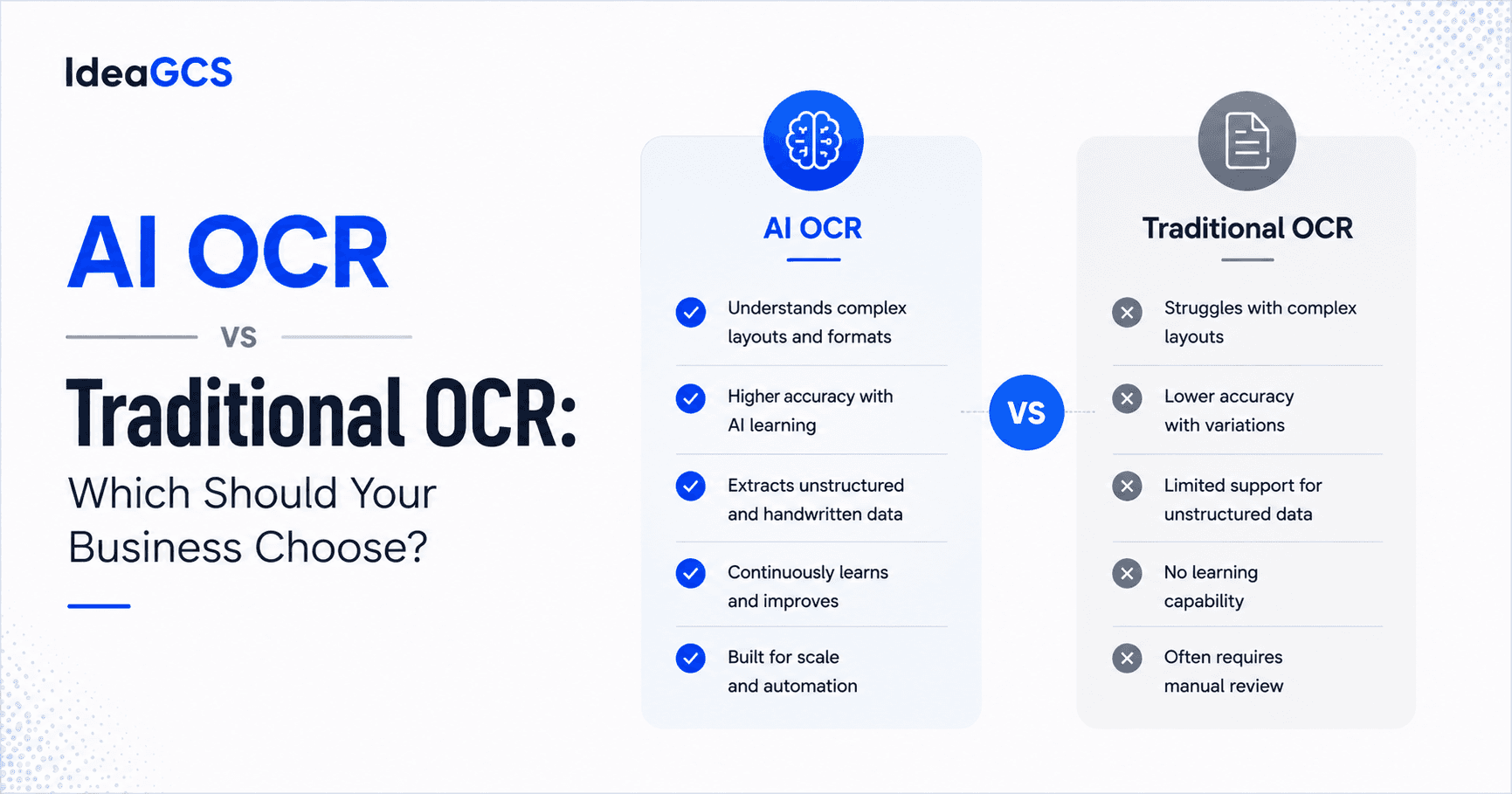 IdeaGCS

AI OCR

VS

Traditional OCR:

Which Should Your Business Choose?

AI OCR

Understands complex layouts and formats

Higher accuracy with AI learning

Extracts unstructured and handwritten data

Continuously learns and improves

Built for scale and automation

VS

Traditional OCR

Struggles with complex layouts

Lower accuracy with variations

Limited support for unstructured data

No learning capability

Often requires manual review